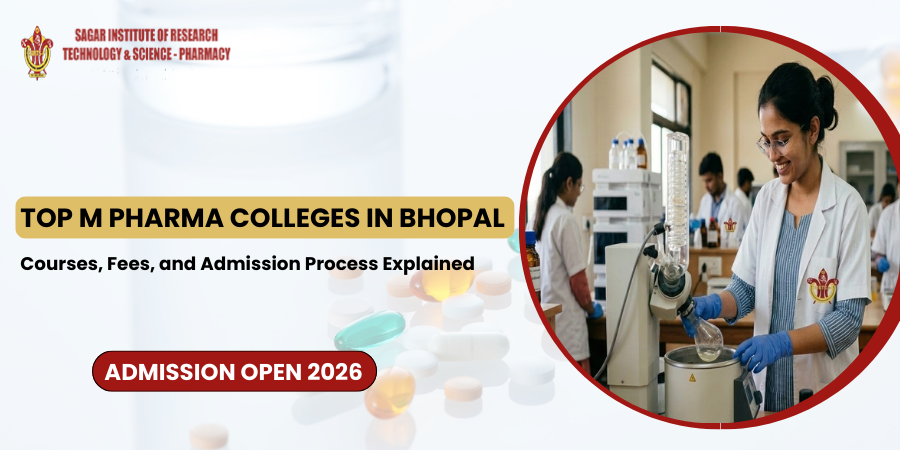 SAGAR INSTITUTE OF RESEARCH
TECHNOLOGY & SCIENCE - PHARMACY

TOP M PHARMA COLLEGES IN BHOPAL

Courses, Fees, and Admission Process Explained

ADMISSION OPEN 2026